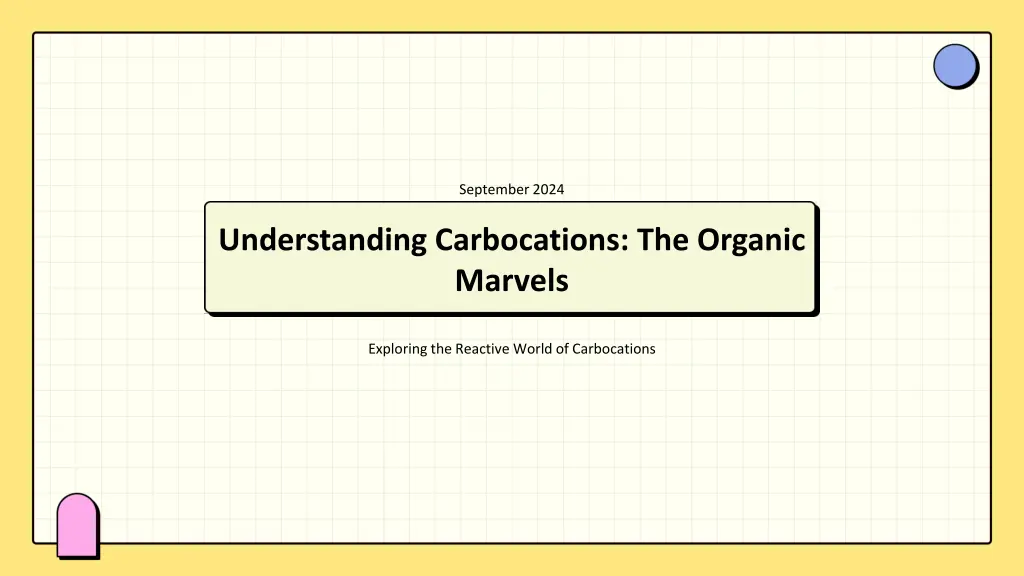 September 2024

Understanding Carbocations: The Organic Marvels

Exploring the Reactive World of Carbocations